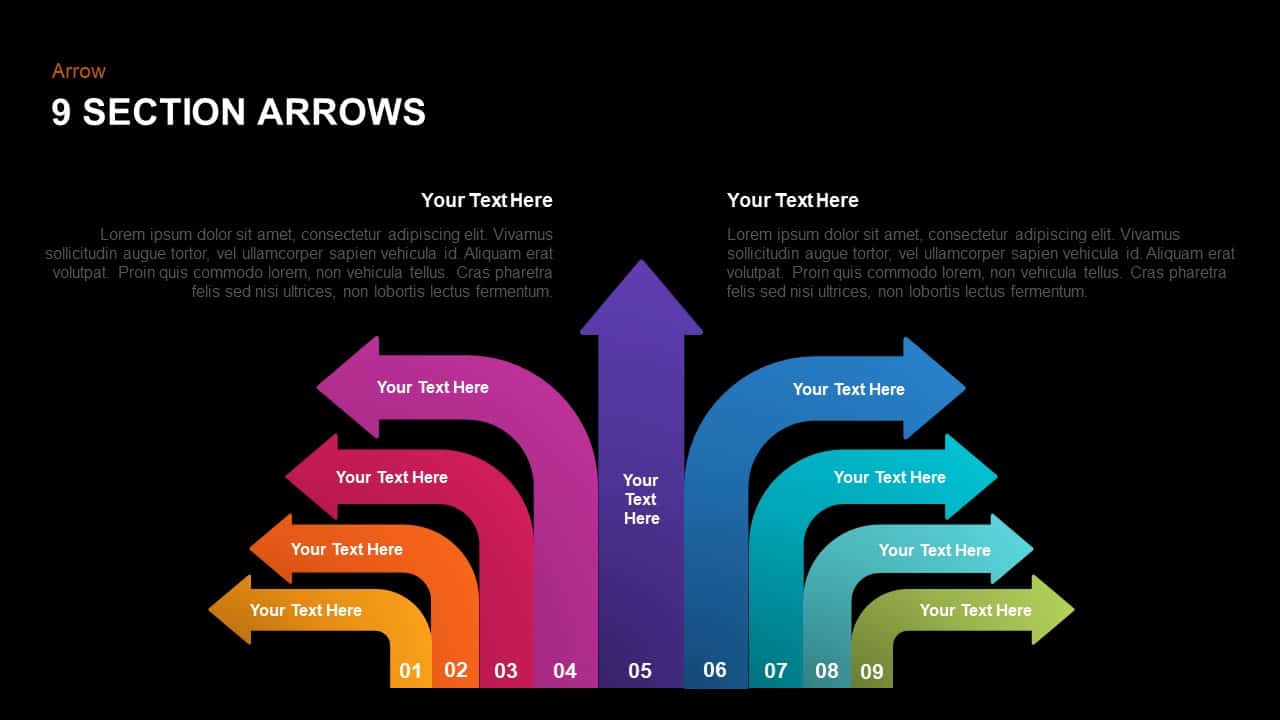 Arrow

9 SECTION ARROWS

Your Text Here

Lorem ipsum dolor sit amet, consectetur adipiscing elit. Vivamus sollicitudin augue tortor, vel ullamcorper sapien vehicula id. Aliquam erat volutpat. Proin quis commodo lorem, non vehicula tellus. Cras pharetra felis sed nisi ultrices, non lobortis lectus fermentum.

Your Text Here

Lorem ipsum dolor sit amet, consectetur adipiscing elit. Vivamus sollicitudin augue tortor, vel ullamcorper sapien vehicula id. Aliquam erat volutpat. Proin quis commodo lorem, non vehicula tellus. Cras pharetra felis sed nisi ultrices, non lobortis lectus fermentum.

Your Text Here

Your Text Here

Your Text Here

Your Text Here

Your Text Here

Your Text Here

Your Text Here

Your Text Here

Your Text Here

01 02 03 04 05 06 07 08 09